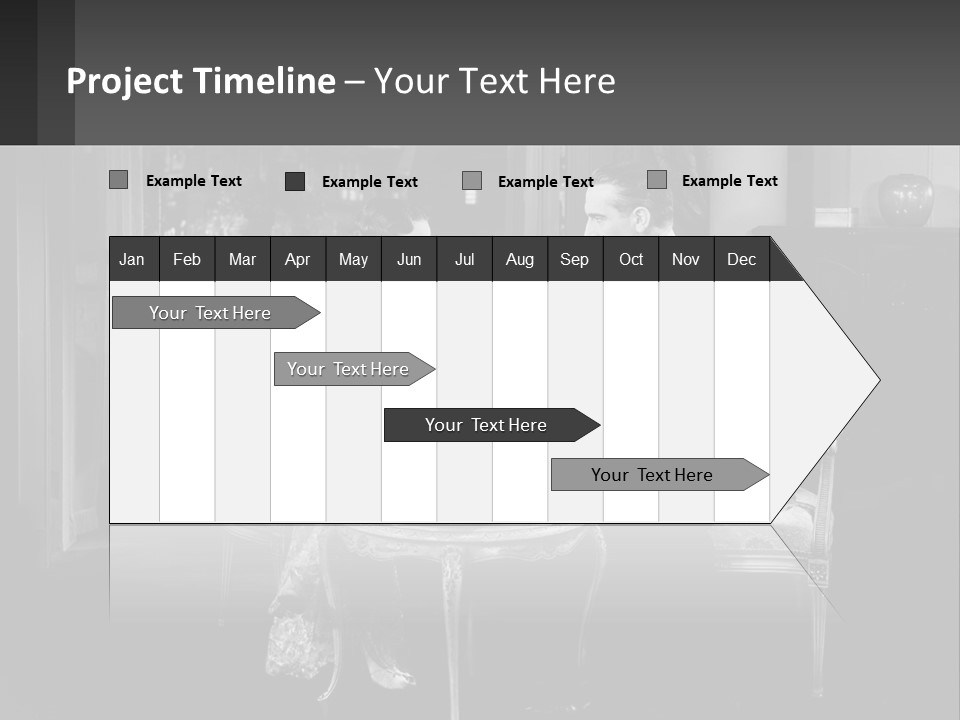 Project Timeline – Your Text Here

Example Text Example Text Example Text Example Text

| Jan | Feb | Mar | Apr | May | Jun | Jul | Aug | Sep | Oct | Nov | Dec |
|---|---|---|---|---|---|---|---|---|---|---|---|

Your Text Here

Your Text Here

Your Text Here

Your Text Here